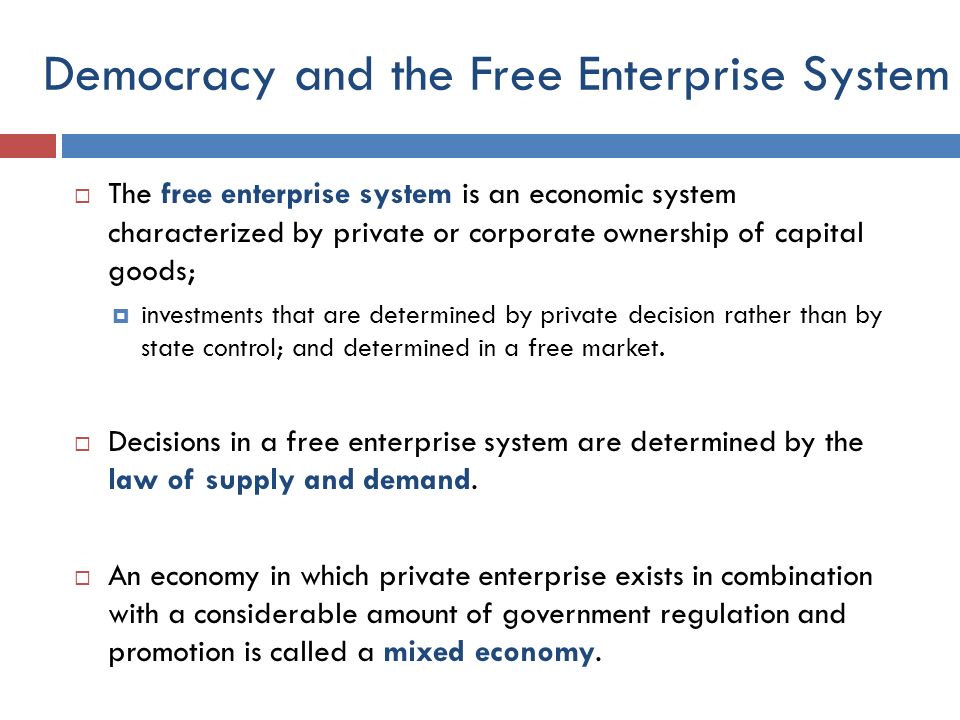 Democracy and the Free Enterprise System

The free enterprise system is an economic system characterized by private or corporate ownership of capital goods;

investments that are determined by private decision rather than by state control; and determined in a free market.

Decisions in a free enterprise system are determined by the law of supply and demand.

An economy in which private enterprise exists in combination with a considerable amount of government regulation and promotion is called a mixed economy.